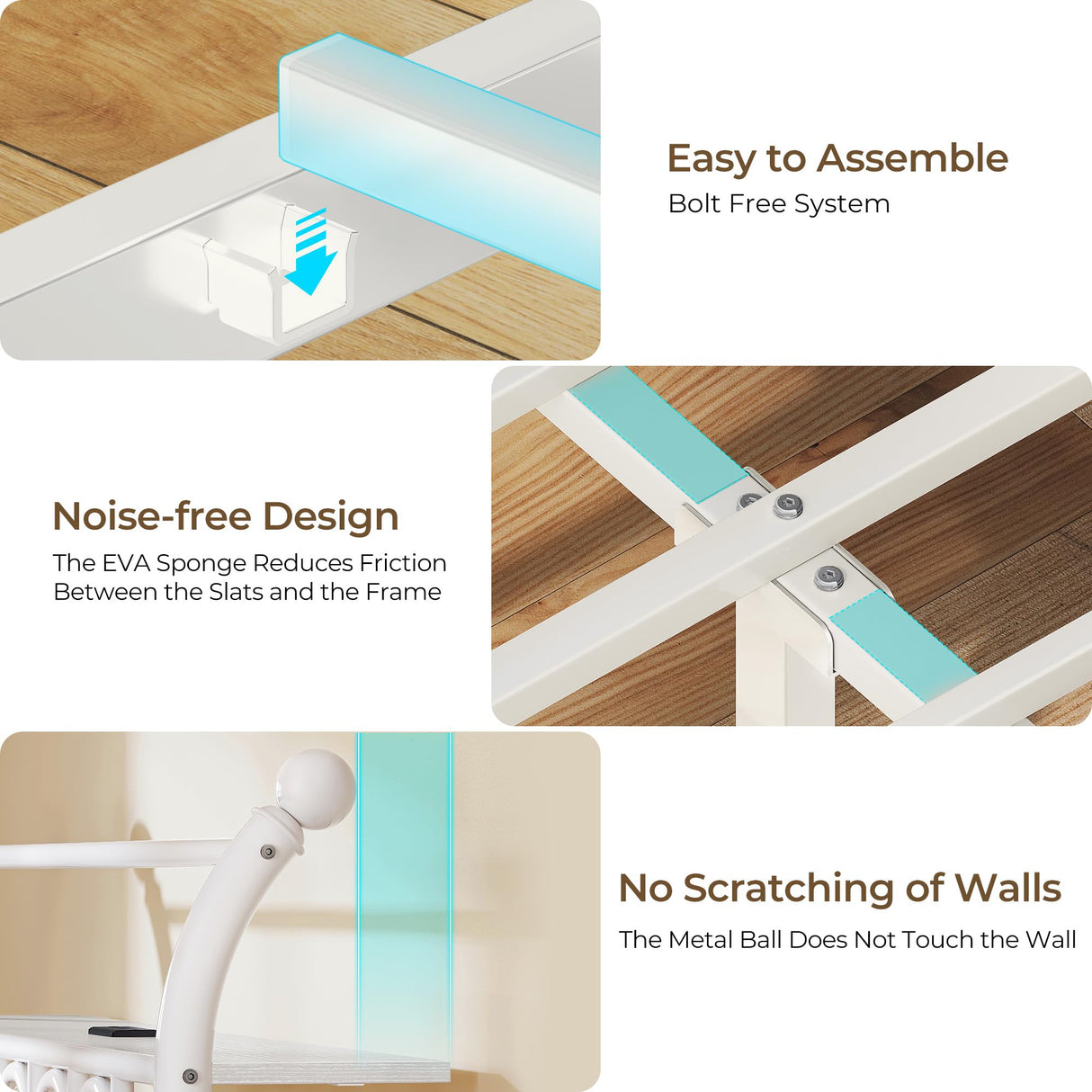 Easy to Assemble
Bolt Free System

Noise-free Design
The EVA Sponge Reduces Friction Between the Slats and the Frame

No Scratching of Walls
The Metal Ball Does Not Touch the Wall